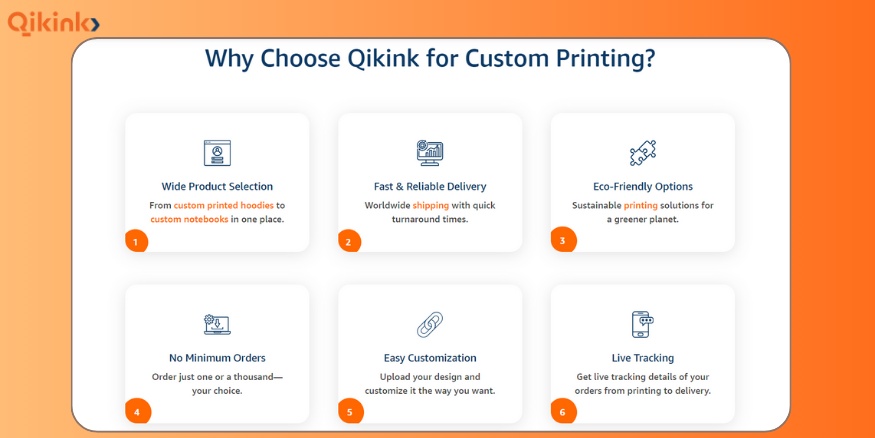 Qikink

Why Choose Qikink for Custom Printing?

Wide Product Selection

From custom printed hoodies to custom notebooks in one place.

1

Fast & Reliable Delivery

Worldwide shipping with quick turnaround times.

2

Eco-Friendly Options

Sustainable printing solutions for a greener planet.

3

No Minimum Orders

Order just one or a thousand— your choice.

4

Easy Customization

Upload your design and customize it the way you want.

5

Live Tracking

Get live tracking details of your orders from printing to delivery.

6